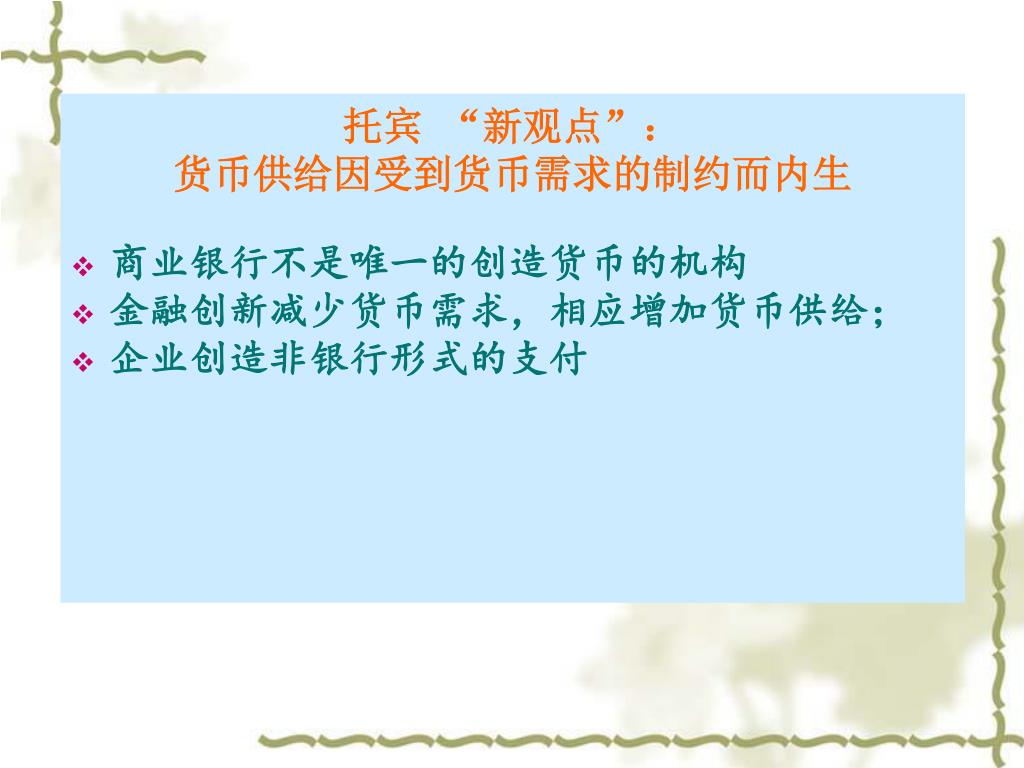 托宾 “新观点”：
货币供给因受到货币需求的制约而内生

❖ 商业银行不是唯一的创造货币的机构
❖ 金融创新减少货币需求，相应增加货币供给；
❖ 企业创造非银行形式的支付